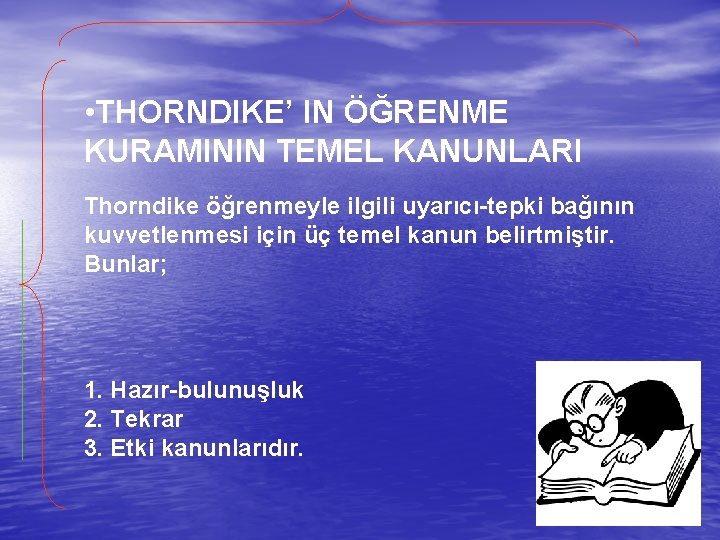 •THORNDIKE’ IN ÖĞRENME KURAMININ TEMEL KANUNLARI

Thorndike öğrenmeyle ilgili uyarıcı-tepki bağının kuvvetlenmesi için üç temel kanun belirtmiştir. Bunlar;

1. Hazır-bulunuşluk
2. Tekrar
3. Etki kanunlarıdır.